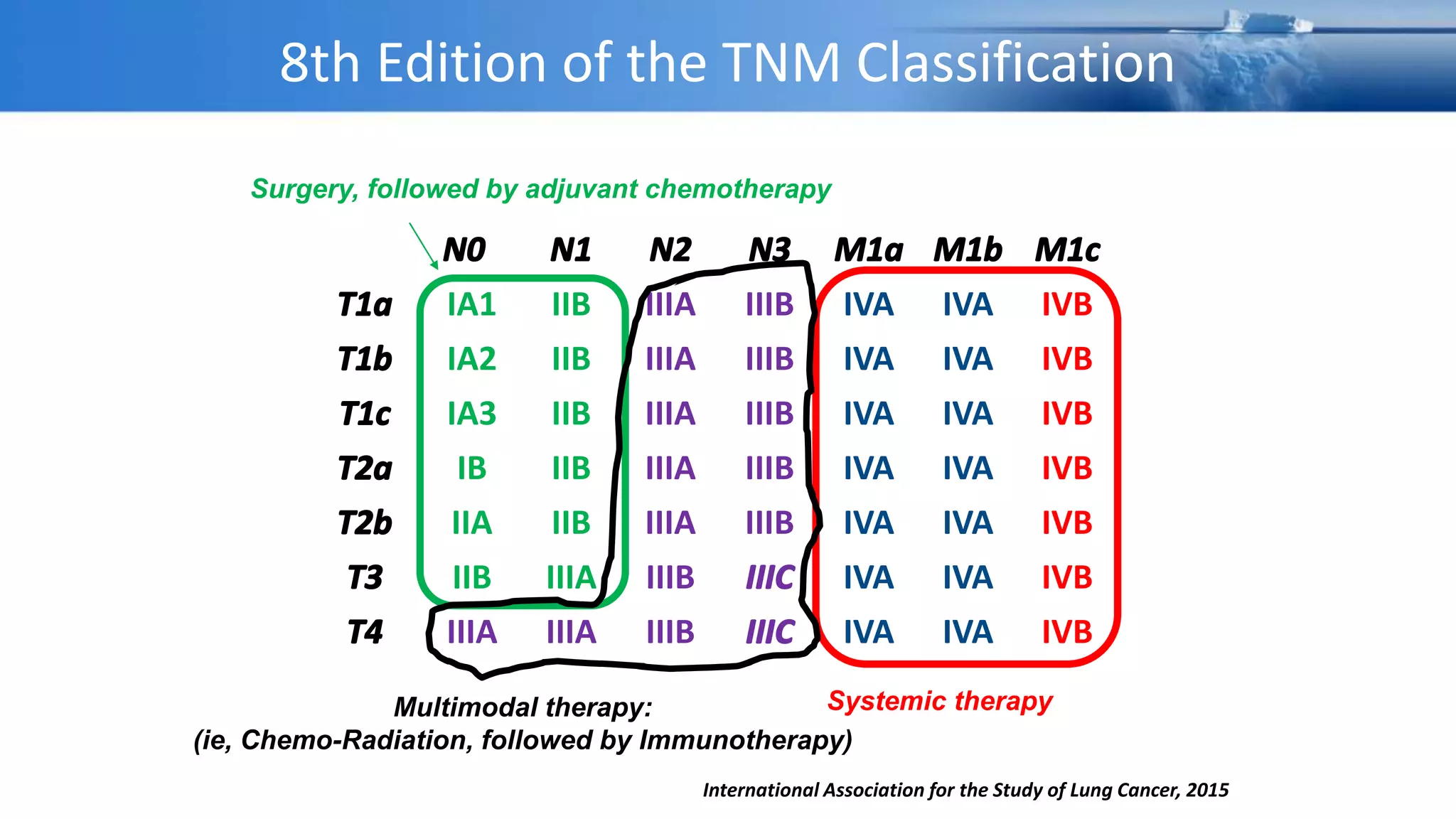 8th Edition of the TNM Classification

Surgery, followed by adjuvant chemotherapy

| | N0 | N1 | N2 | N3 | M1a | M1b | M1c |
|---|---|---|---|---|---|---|---|
| T1a | IA1 | IIB | IIIA | IIIB | IVA | IVA | IVB |
| T1b | IA2 | IIB | IIIA | IIIB | IVA | IVA | IVB |
| T1c | IA3 | IIB | IIIA | IIIB | IVA | IVA | IVB |
| T2a | IB | IIB | IIIA | IIIB | IVA | IVA | IVB |
| T2b | IIA | IIB | IIIA | IIIB | IVA | IVA | IVB |
| T3 | IIB | IIIA | IIIB | IIIC | IVA | IVA | IVB |
| T4 | IIIA | IIIA | IIIB | IIIC | IVA | IVA | IVB |

Multimodal therapy:
(ie, Chemo-Radiation, followed by Immunotherapy)

Systemic therapy

International Association for the Study of Lung Cancer, 2015